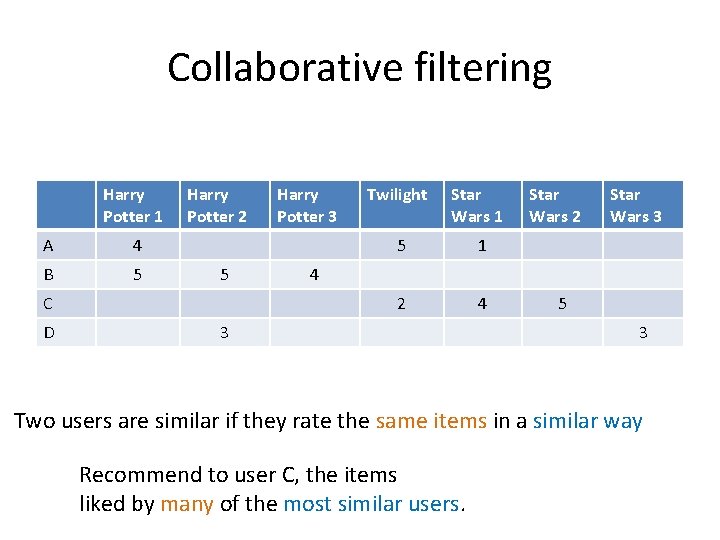 Collaborative filtering

| | Harry Potter 1 | Harry Potter 2 | Harry Potter 3 | Twilight | Star Wars 1 | Star Wars 2 | Star Wars 3 |
|---|---|---|---|---|---|---|---|
| A | 4 | | | 5 | 1 | | |
| B | 5 | 5 | 4 | | | | |
| C | | | | 2 | 4 | 5 | |
| D | | 3 | | | | | 3 |

Two users are similar if they rate the same items in a similar way

Recommend to user C, the items liked by many of the most similar users.